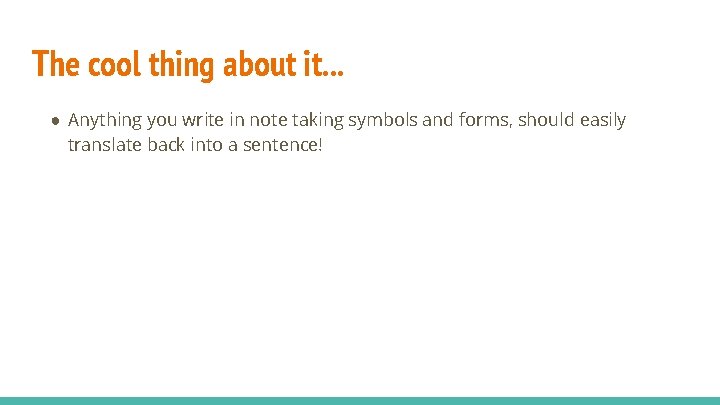 The cool thing about it...

● Anything you write in note taking symbols and forms, should easily translate back into a sentence!